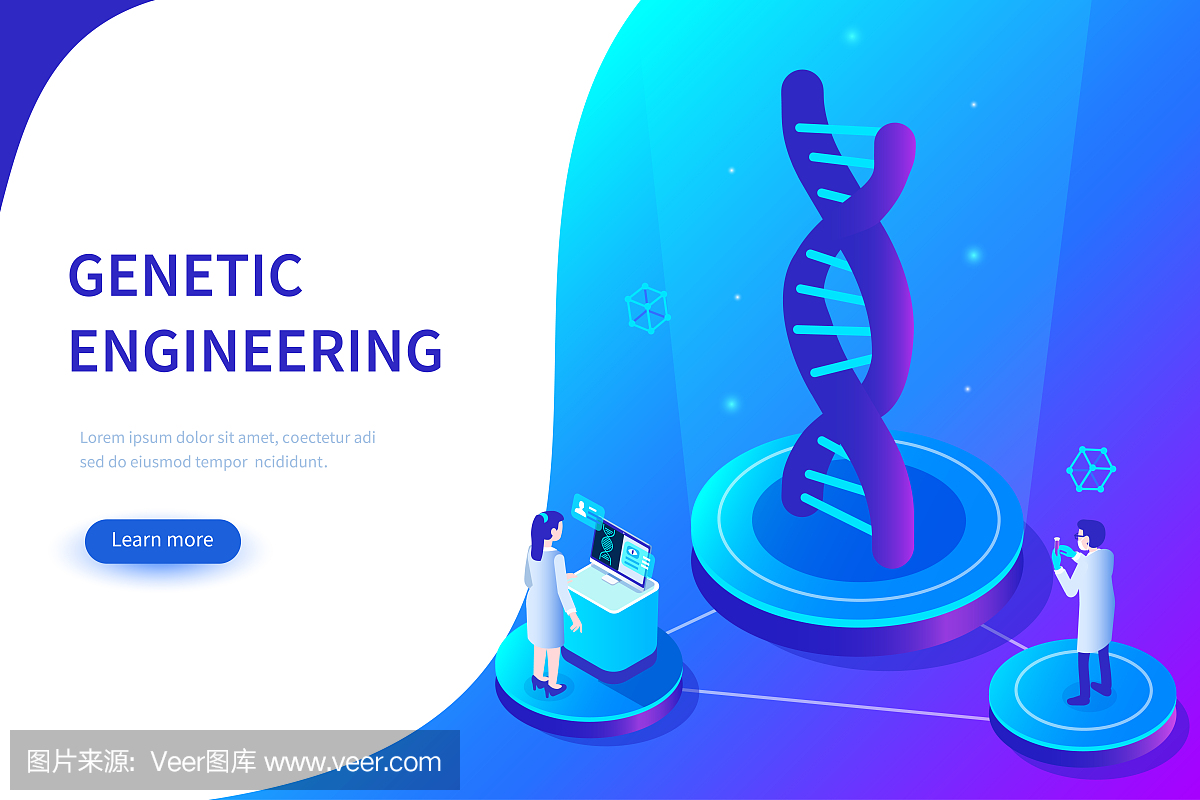 GENETIC ENGINEERING

Lorem ipsum dolor sit amet, coectetur adi sed do eiusmod tempor ncididunt.

Learn more

图片来源: Veer图库 www.veer.com